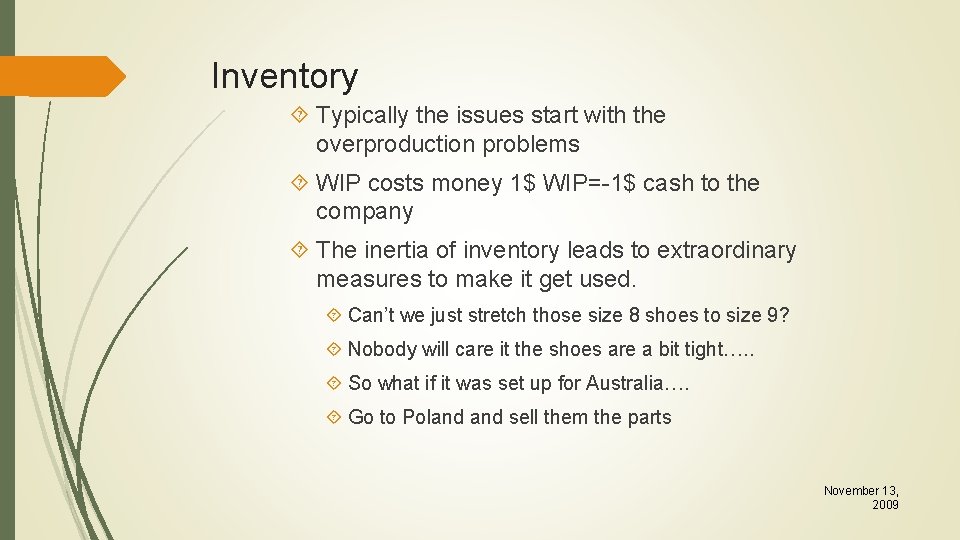 Inventory

Typically the issues start with the overproduction problems

WIP costs money 1$ WIP=-1$ cash to the company

The inertia of inventory leads to extraordinary measures to make it get used.

Can't we just stretch those size 8 shoes to size 9?

Nobody will care it the shoes are a bit tight…..

So what if it was set up for Australia….

Go to Poland and sell them the parts

November 13, 2009